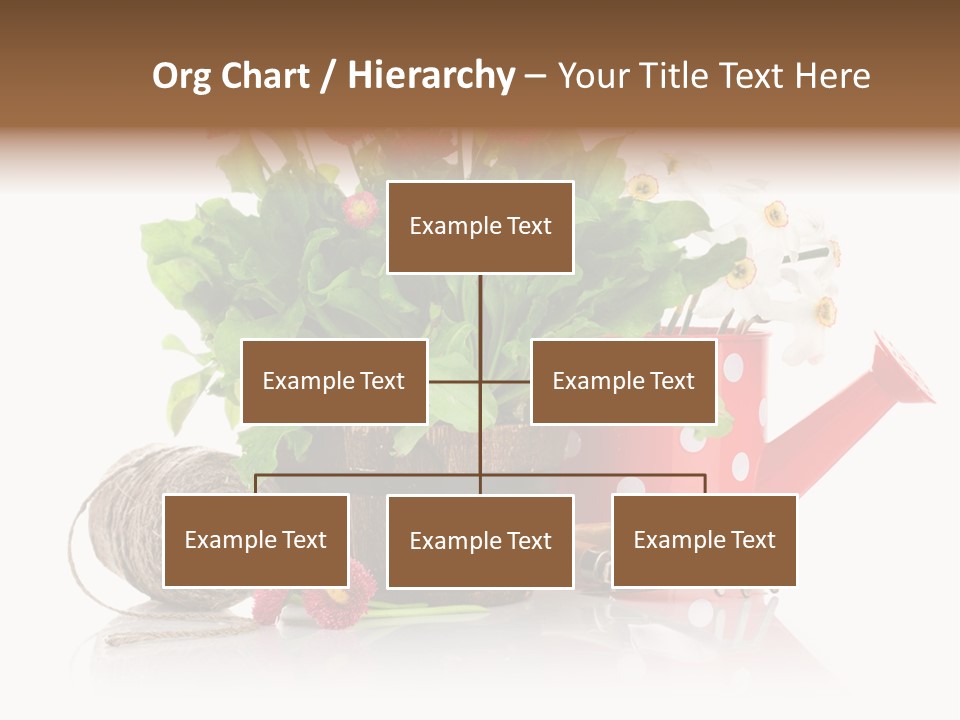 Org Chart / Hierarchy – Your Title Text Here

Example Text

Example Text

Example Text

Example Text

Example Text

Example Text